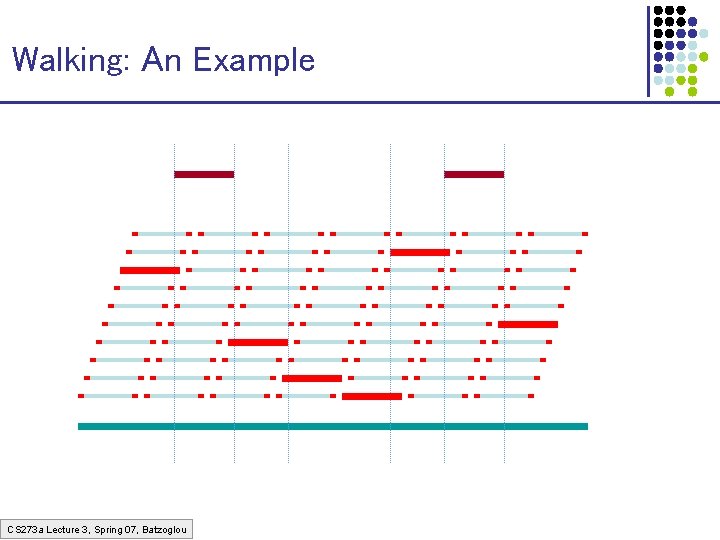 Walking: An Example

CS273a Lecture 3, Spring 07, Batzoglou